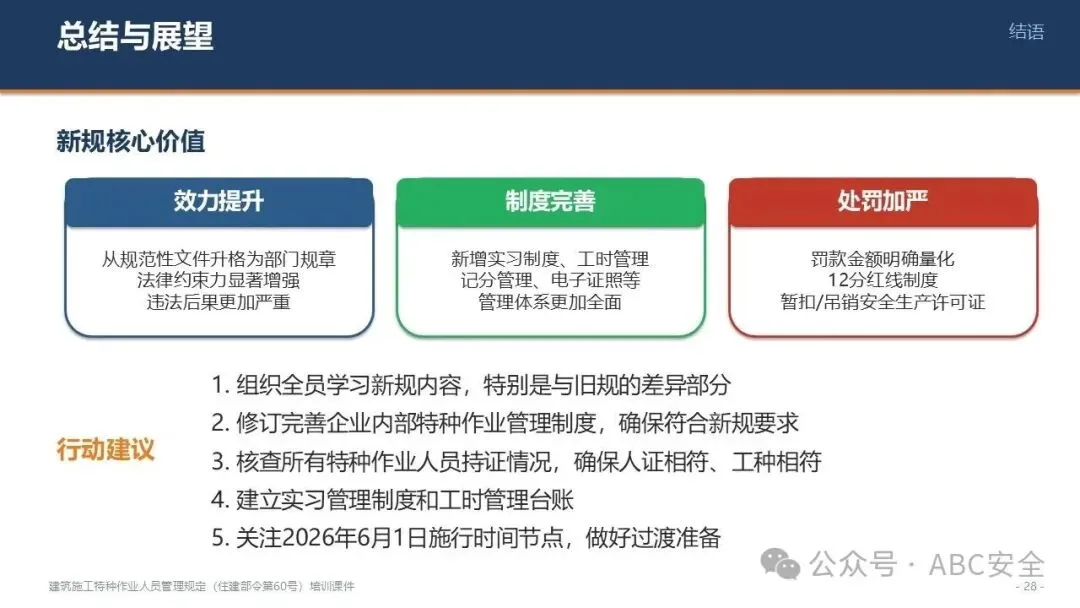 总结与展望

结语

新规核心价值

效力提升

从规范性文件升格为部门规章
法律约束力显著增强
违法后果更加严重

制度完善

新增实习制度、工时管理
记分管理、电子证照等
管理体系更加全面

处罚加严

罚款金额明确量化
12分红线制度
暂扣/吊销安全生产许可证

行动建议

1. 组织全员学习新规内容，特别是与旧规的差异部分
2. 修订完善企业内部特种作业管理制度，确保符合新规要求
3. 核查所有特种作业人员持证情况，确保人证相符、工种相符
4. 建立实习管理制度和工时管理台账
5. 关注2026年6月1日施行时间节点，做好过渡准备

公众号 · ABC安全

建筑施工特种作业人员管理规定（住建部令第60号）培训课件

- 28 -